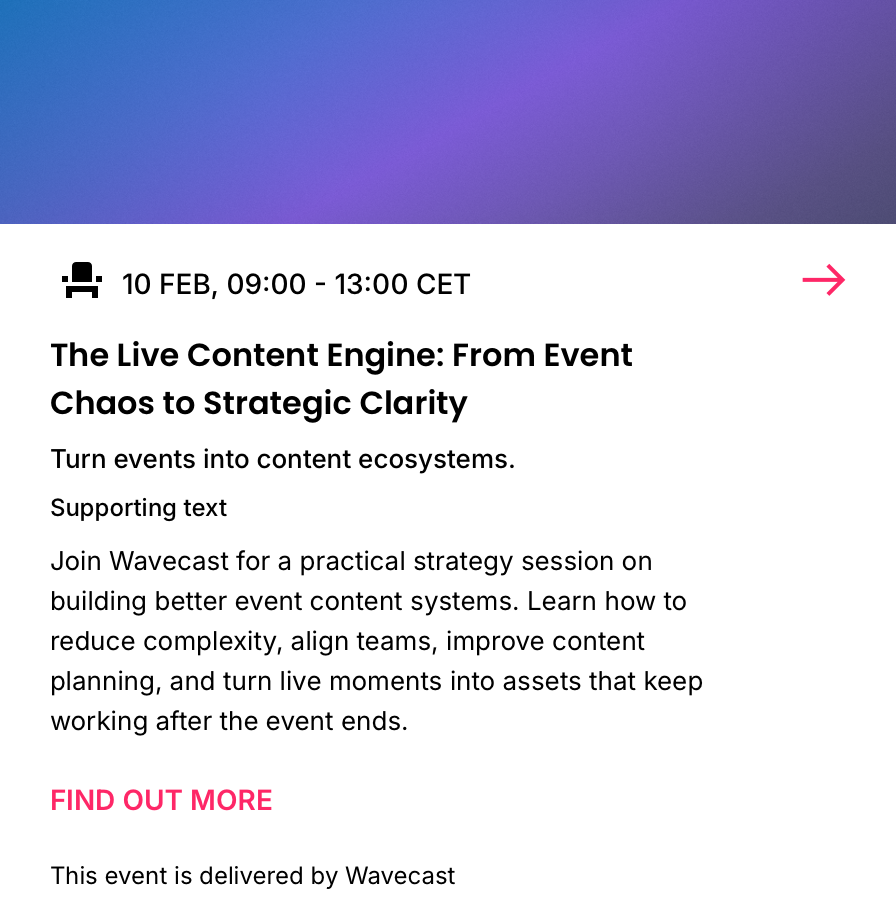 10 FEB, 09:00 - 13:00 CET

The Live Content Engine: From Event Chaos to Strategic Clarity

Turn events into content ecosystems.

Supporting text

Join Wavecast for a practical strategy session on building better event content systems. Learn how to reduce complexity, align teams, improve content planning, and turn live moments into assets that keep working after the event ends.

FIND OUT MORE

This event is delivered by Wavecast